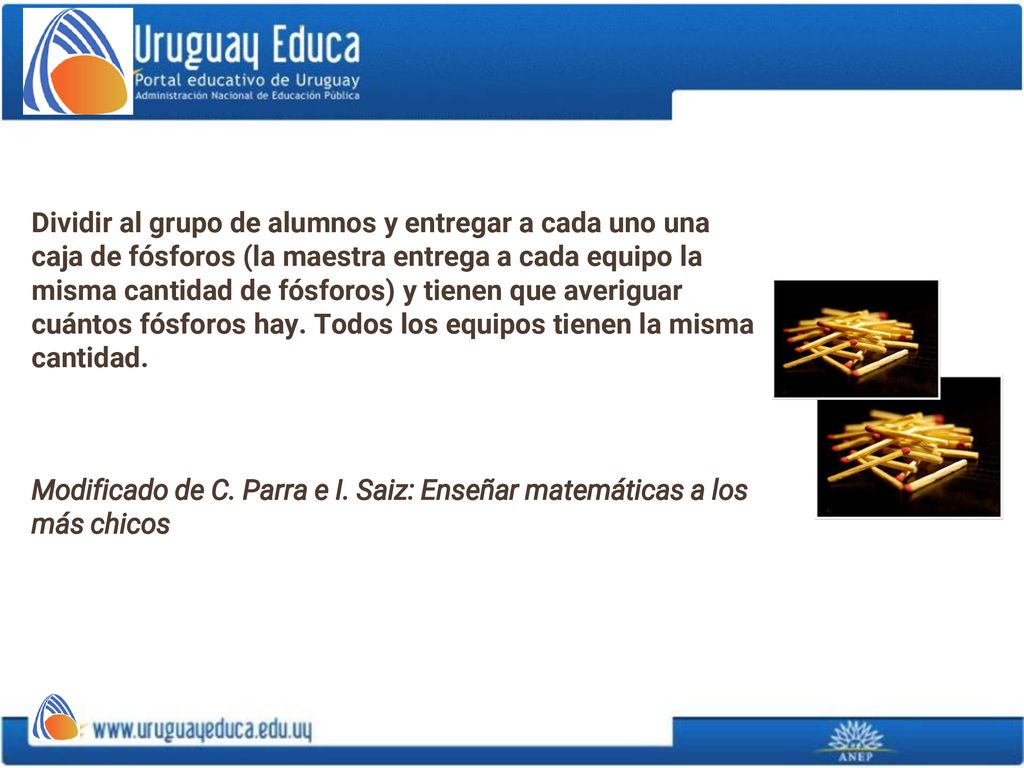 Uruguay Educa
Portal educativo de Uruguay
Administración Nacional de Educación Pública

Dividir al grupo de alumnos y entregar a cada uno una caja de fósforos (la maestra entrega a cada equipo la misma cantidad de fósforos) y tienen que averiguar cuántos fósforos hay. Todos los equipos tienen la misma cantidad.

Modificado de C. Parra e I. Saiz: Enseñar matemáticas a los más chicos

www.uruguayeduca.edu.uy

ANEP